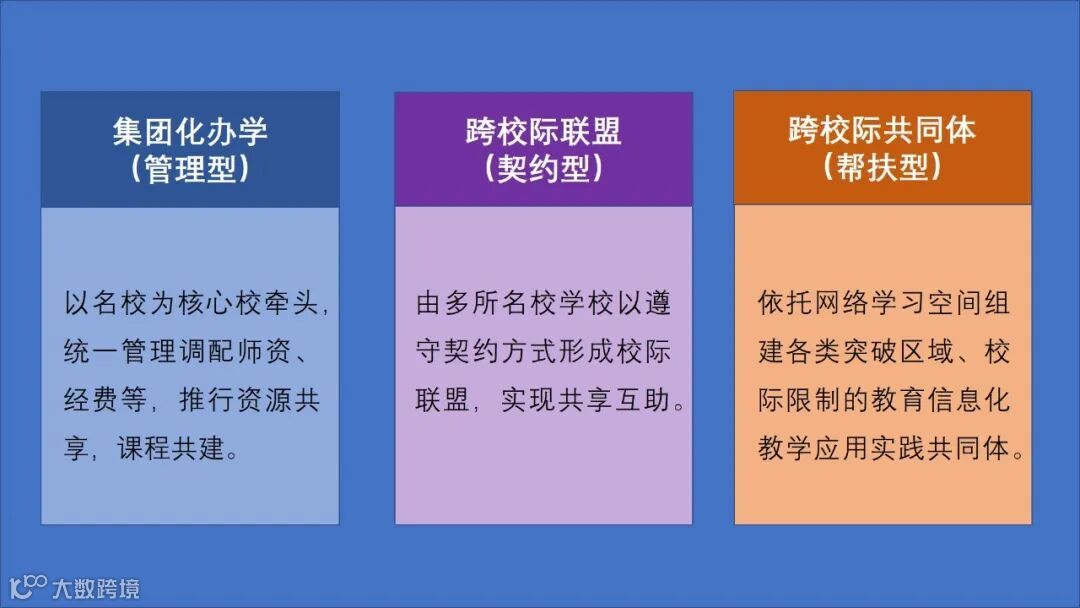 集团化办学
（管理型）

以名校为核心校牵头，统一管理调配师资、经费等，推行资源共享，课程共建。

跨校际联盟
（契约型）

由多所名校学校以遵守契约方式形成校际联盟，实现共享互助。

跨校际共同体
（帮扶型）

依托网络学习空间组建各类突破区域、校际限制的教育信息化教学应用实践共同体。

大数跨境